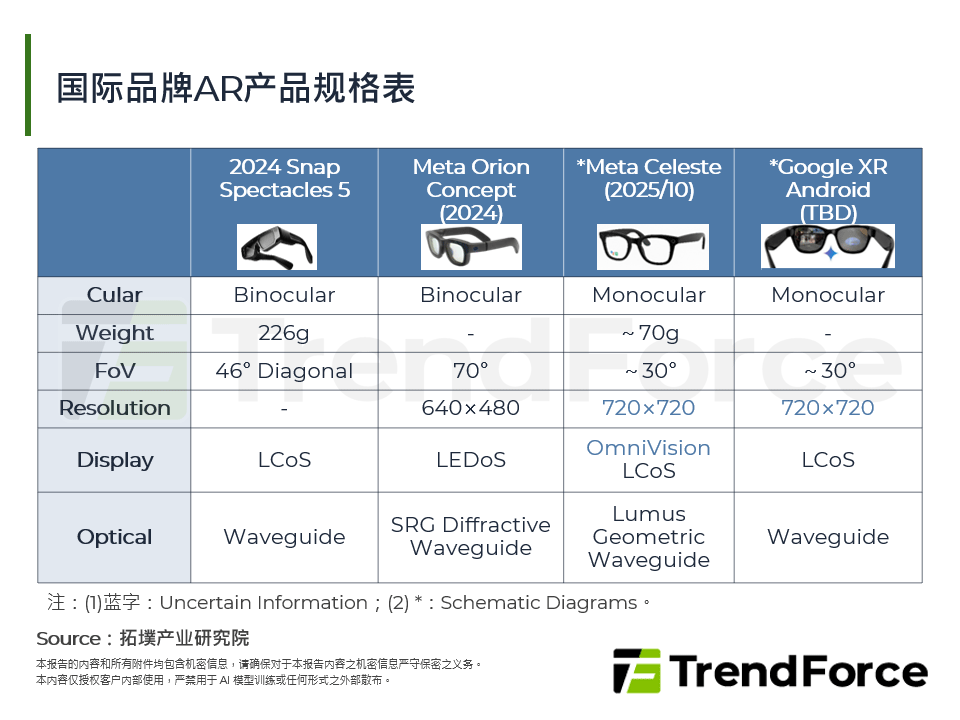 国际品牌AR产品规格表

| | 2024 Snap Spectacles 5 | Meta Orion Concept (2024) | *Meta Celeste (2025/10) | *Google XR Android (TBD) |
|---|---|---|---|---|
| Cular | Binocular | Binocular | Monocular | Monocular |
| Weight | 226g | - | ~70g | - |
| FoV | 46° Diagonal | 70° | ~30° | ~30° |
| Resolution | - | 640×480 | 720×720 | 720×720 |
| Display | LCoS | LEDoS | OmniVision LCoS | LCoS |
| Optical | Waveguide | SRG Diffractive Waveguide | Lumus Geometric Waveguide | Waveguide |

注：(1)蓝字：Uncertain Information；(2) *：Schematic Diagrams。

Source：拓墣产业研究院

本报告的内容和所有附件均包含机密信息，请确保对于本报告内容之机密信息严守保密之义务。
本内容仅授权客户内部使用，严禁用于 AI 模型训练或任何形式之外部散布。

TrendForce